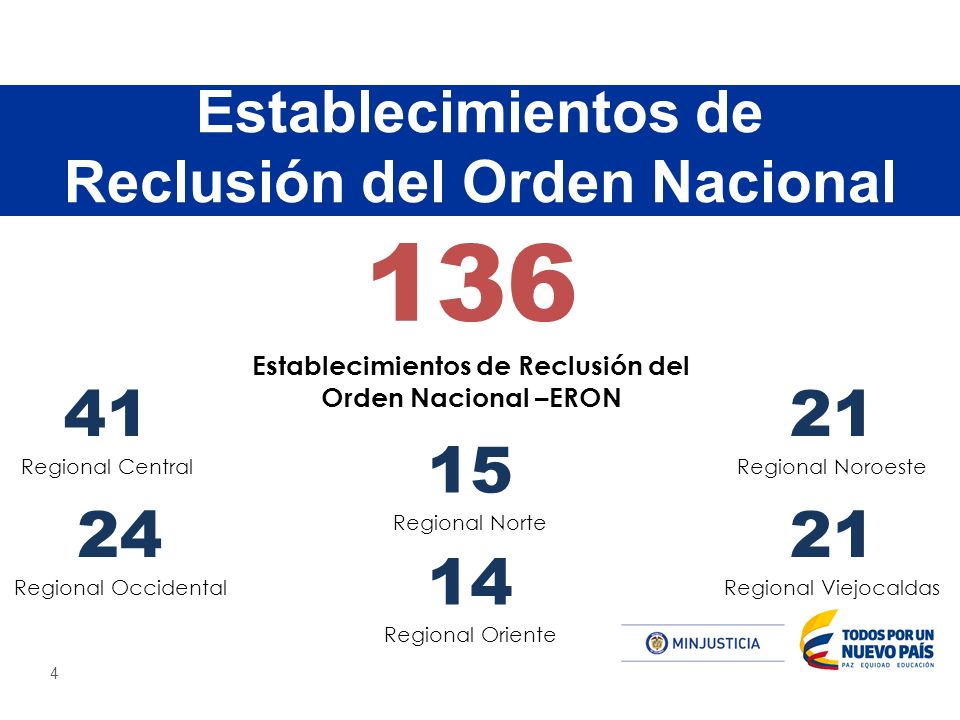 Establecimientos de Reclusión del Orden Nacional

136

Establecimientos de Reclusión del Orden Nacional –ERON

41
Regional Central

24
Regional Occidental

15
Regional Norte

14
Regional Oriente

21
Regional Noroeste

21
Regional Viejocaldas

MINJUSTICIA

TODOS POR UN NUEVO PAÍS
PAZ EQUIDAD EDUCACIÓN

4